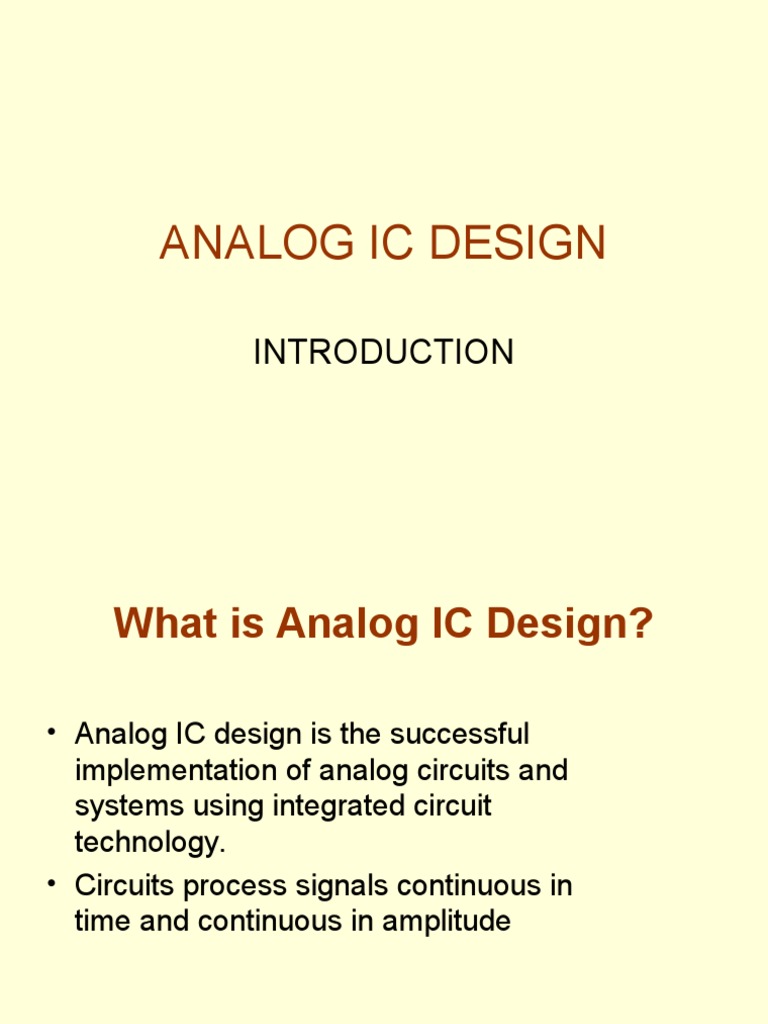 ANALOG IC DESIGN

INTRODUCTION

What is Analog IC Design?

• Analog IC design is the successful implementation of analog circuits and systems using integrated circuit technology.
• Circuits process signals continuous in time and continuous in amplitude